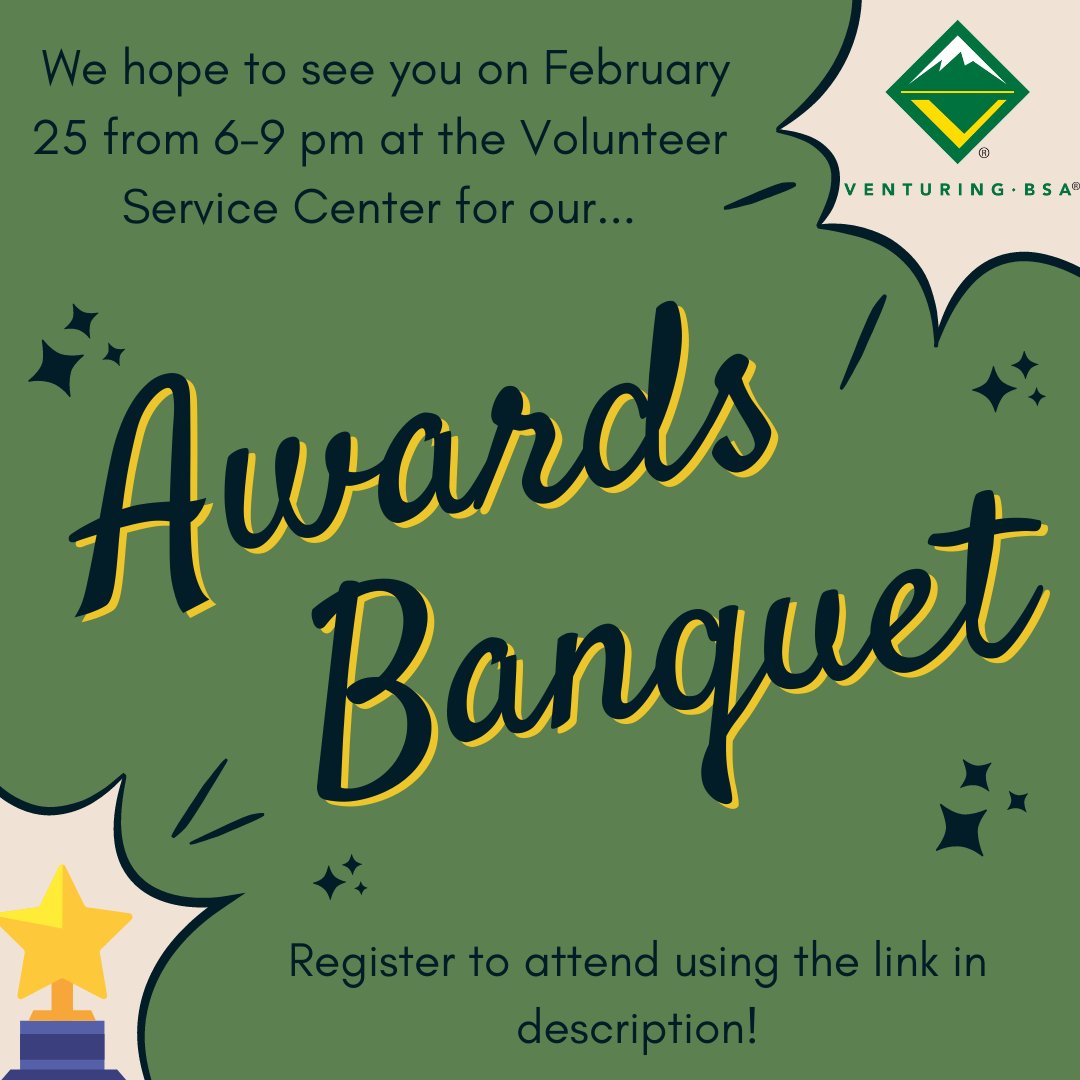 We hope to see you on February 25 from 6-9 pm at the Volunteer Service Center for our...

®
VENTURING · BSA®

Awards Banquet

Register to attend using the link in description!